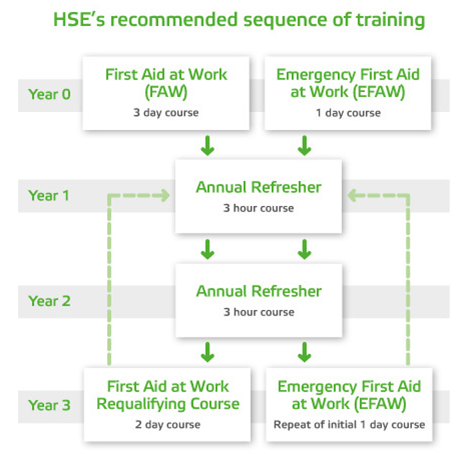 HSE's recommended sequence of training

Year 0

First Aid at Work (FAW)
3 day course

Emergency First Aid at Work (EFAW)
1 day course

Year 1

Annual Refresher
3 hour course

Year 2

Annual Refresher
3 hour course

Year 3

First Aid at Work Requalifying Course
2 day course

Emergency First Aid at Work (EFAW)
Repeat of initial 1 day course